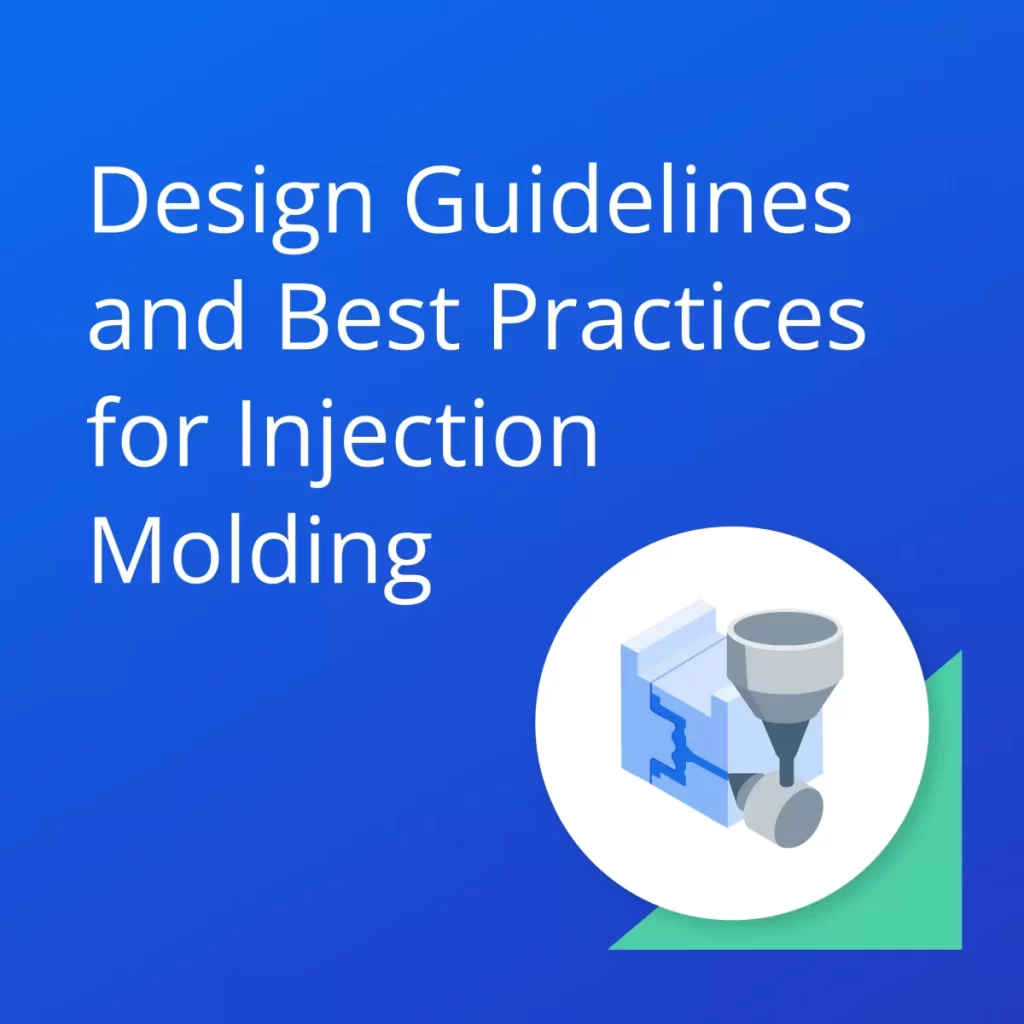 Design Guidelines and Best Practices for Injection Molding